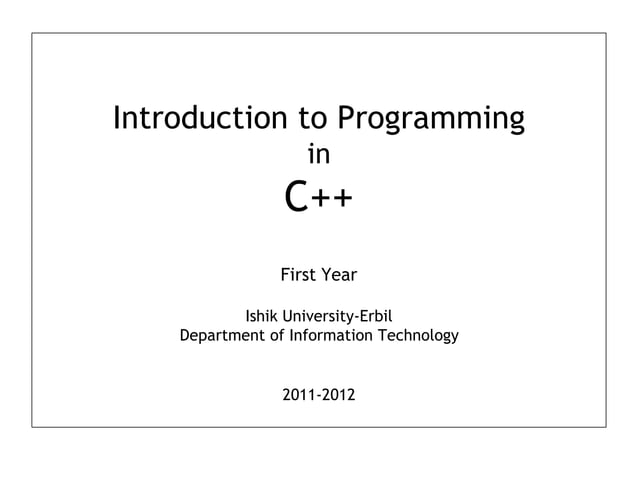 Introduction to Programming
in
C++

First Year

Ishik University-Erbil
Department of Information Technology

2011-2012